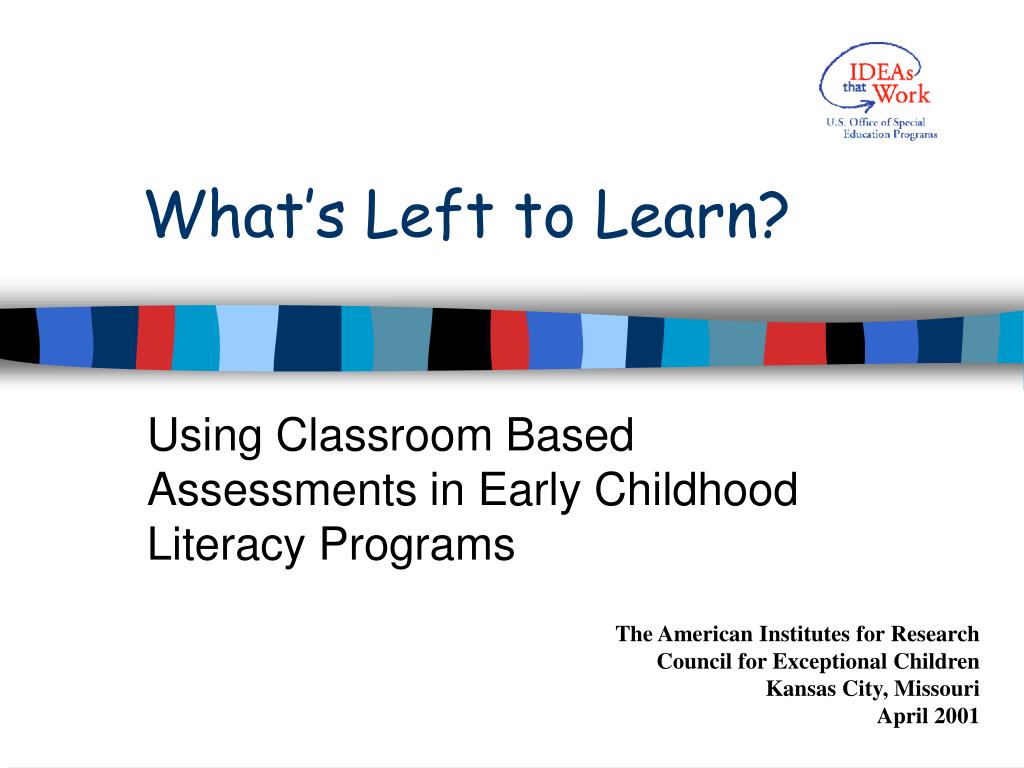 IDEAs that Work
U.S. Office of Special Education Programs

What's Left to Learn?

Using Classroom Based Assessments in Early Childhood Literacy Programs

The American Institutes for Research
Council for Exceptional Children
Kansas City, Missouri
April 2001